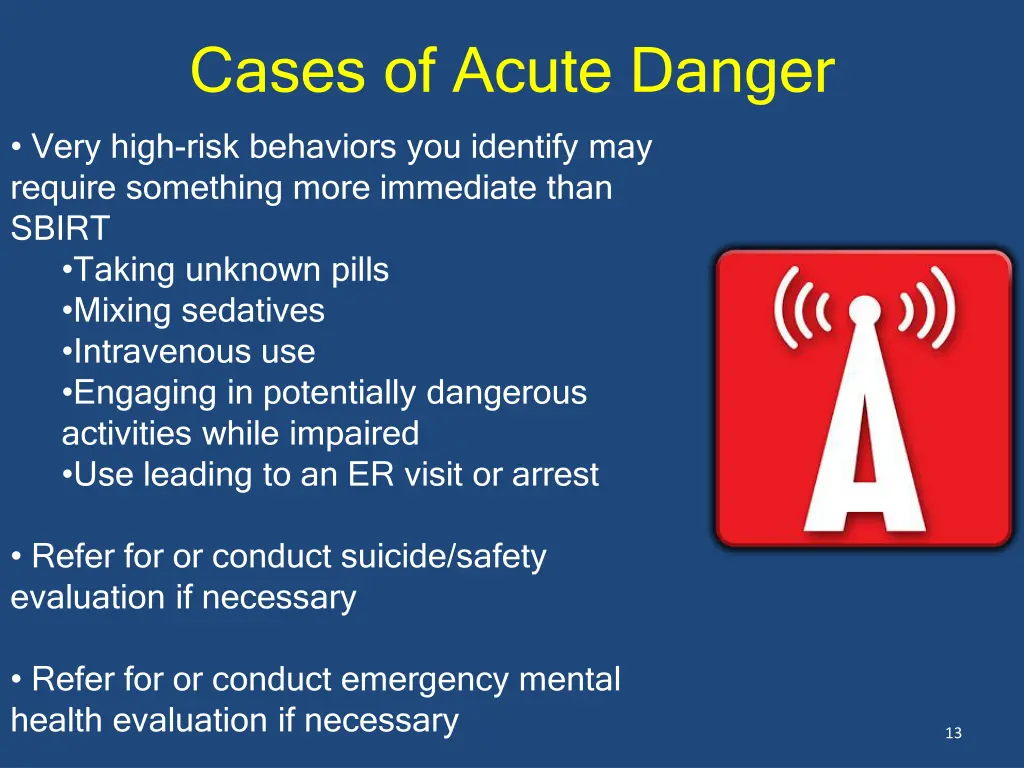 Cases of Acute Danger

• Very high-risk behaviors you identify may require something more immediate than SBIRT
•Taking unknown pills
•Mixing sedatives
•Intravenous use
•Engaging in potentially dangerous activities while impaired
•Use leading to an ER visit or arrest

• Refer for or conduct suicide/safety evaluation if necessary

• Refer for or conduct emergency mental health evaluation if necessary

A

13